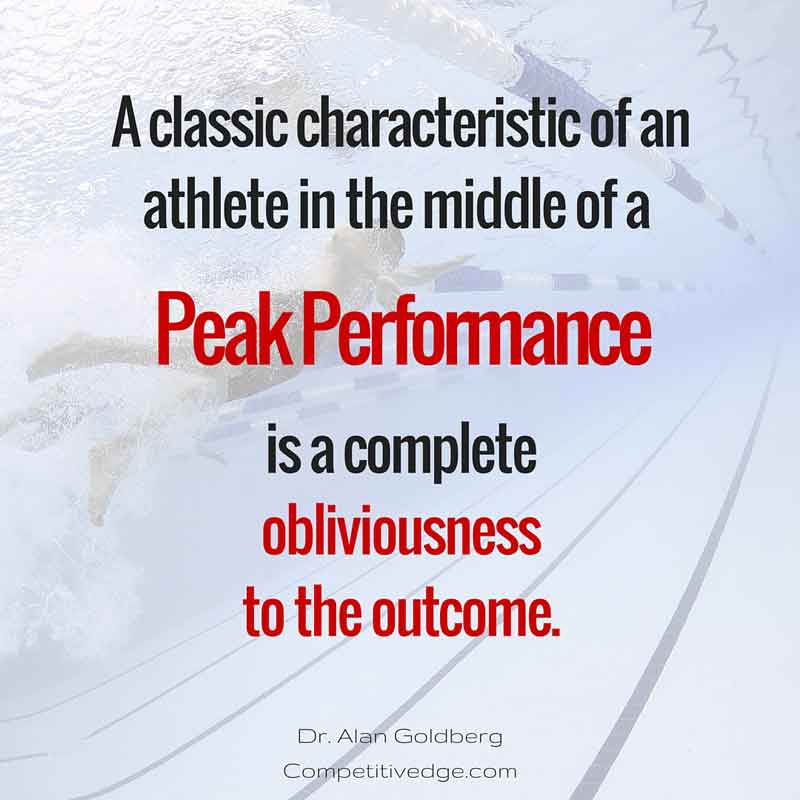 A classic characteristic of an athlete in the middle of a

Peak Performance

is a complete obliviousness to the outcome.

Dr. Alan Goldberg
Competitivedge.com